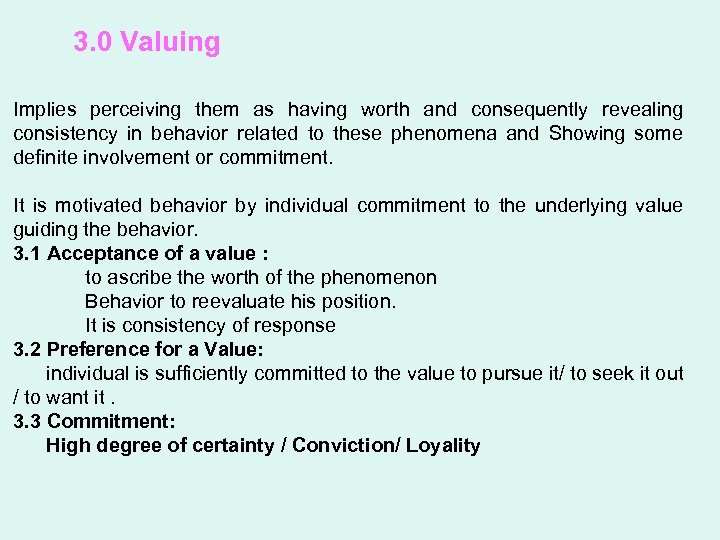 3.0 Valuing

Implies perceiving them as having worth and consequently revealing consistency in behavior related to these phenomena and Showing some definite involvement or commitment.

It is motivated behavior by individual commitment to the underlying value guiding the behavior.
3.1 Acceptance of a value :
to ascribe the worth of the phenomenon
Behavior to reevaluate his position.
It is consistency of response
3.2 Preference for a Value:
individual is sufficiently committed to the value to pursue it/ to seek it out / to want it .
3.3 Commitment:
High degree of certainty / Conviction/ Loyality